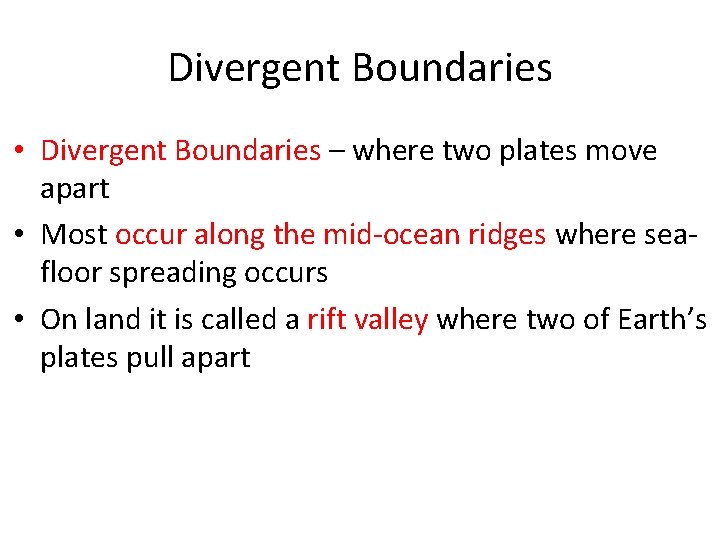 Divergent Boundaries

• Divergent Boundaries – where two plates move apart
• Most occur along the mid-ocean ridges where sea-floor spreading occurs
• On land it is called a rift valley where two of Earth's plates pull apart